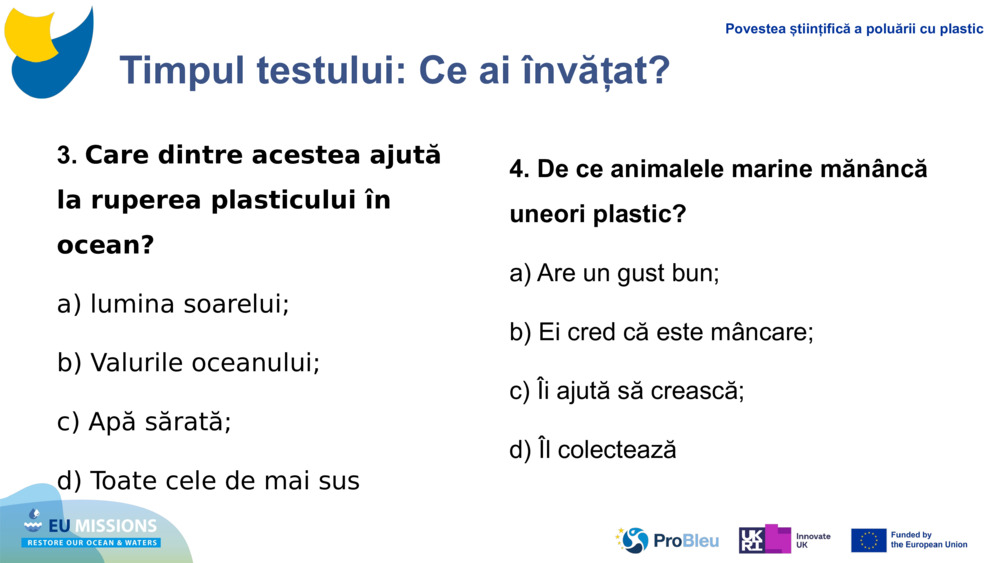 Povestea științifică a poluării cu plastic

Timpul testului: Ce ai învățat?

3. Care dintre acestea ajută la ruperea plasticului în ocean?

a) lumina soarelui;

b) Valurile oceanului;

c) Apă sărată;

d) Toate cele de mai sus

4. De ce animalele marine mănâncă uneori plastic?

a) Are un gust bun;

b) Ei cred că este mâncare;

c) Îi ajută să crească;

d) Îl colectează

EU MISSIONS
RESTORE OUR OCEAN & WATERS

ProBleu

UKRI Innovate UK

Funded by the European Union